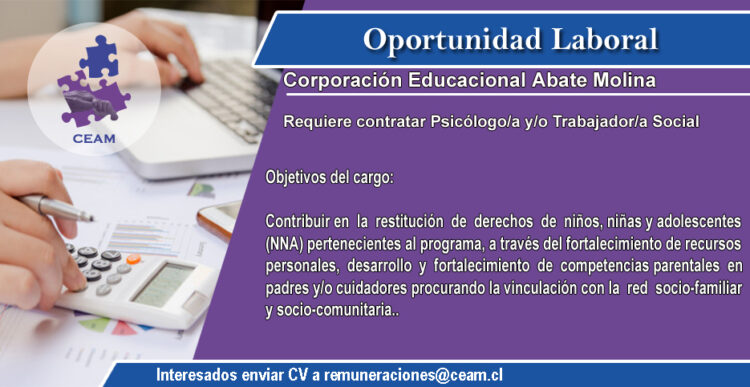 CEAM

Oportunidad Laboral

Corporación Educacional Abate Molina

Requiere contratar Psicólogo/a y/o Trabajador/a Social

Objetivos del cargo:

Contribuir en la restitución de derechos de niños, niñas y adolescentes (NNA) pertenecientes al programa, a través del fortalecimiento de recursos personales, desarrollo y fortalecimiento de competencias parentales en padres y/o cuidadores procurando la vinculación con la red socio-familiar y socio-comunitaria..

Interesados enviar CV a remuneraciones@ceam.cl